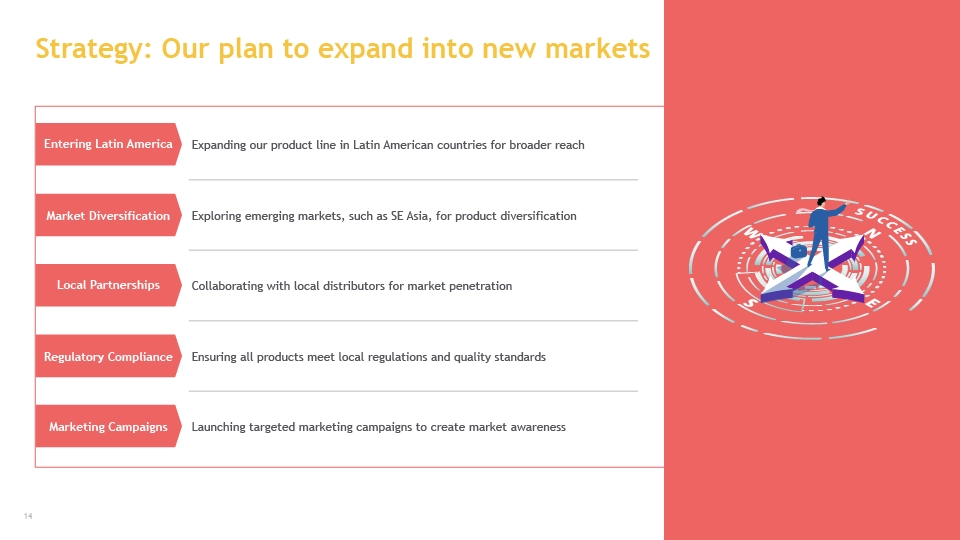 Strategy: Our plan to expand into new markets

Entering Latin America
Expanding our product line in Latin American countries for broader reach

Market Diversification
Exploring emerging markets, such as SE Asia, for product diversification

Local Partnerships
Collaborating with local distributors for market penetration

Regulatory Compliance
Ensuring all products meet local regulations and quality standards

Marketing Campaigns
Launching targeted marketing campaigns to create market awareness

SUCCESS

W N S E

14